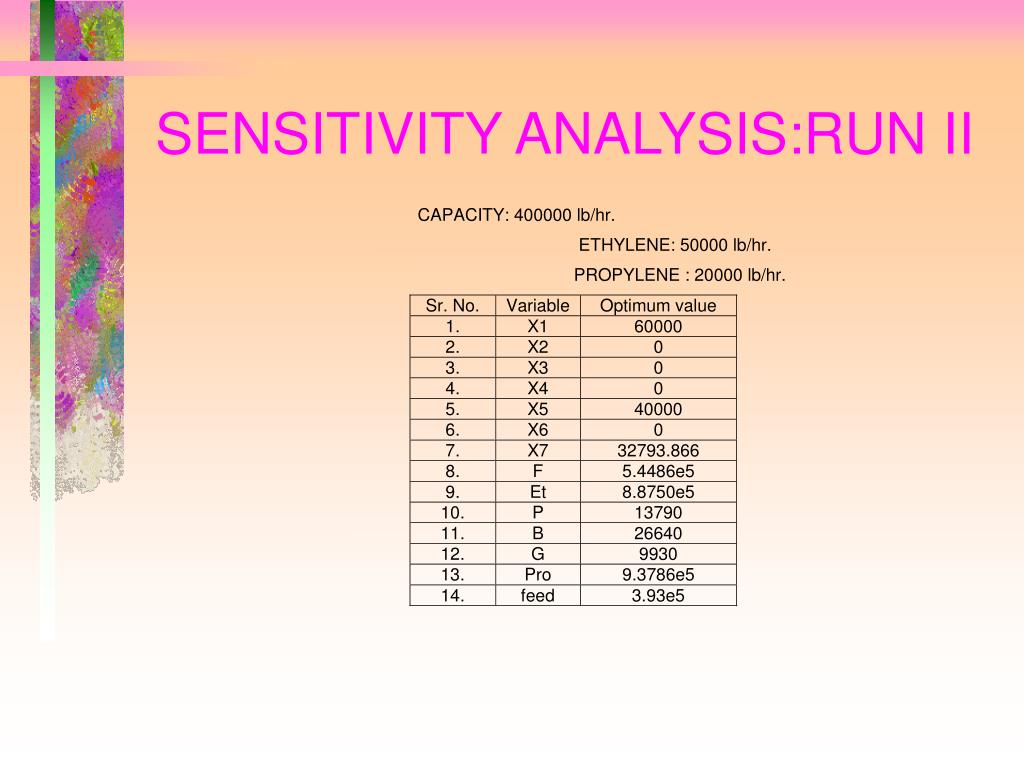 SENSITIVITY ANALYSIS:RUN II

CAPACITY: 400000 lb/hr.

ETHYLENE: 50000 lb/hr.

PROPYLENE : 20000 lb/hr.

| Sr. No. | Variable | Optimum value |
|---|---|---|
| 1. | X1 | 60000 |
| 2. | X2 | 0 |
| 3. | X3 | 0 |
| 4. | X4 | 0 |
| 5. | X5 | 40000 |
| 6. | X6 | 0 |
| 7. | X7 | 32793.866 |
| 8. | F | 5.4486e5 |
| 9. | Et | 8.8750e5 |
| 10. | P | 13790 |
| 11. | B | 26640 |
| 12. | G | 9930 |
| 13. | Pro | 9.3786e5 |
| 14. | feed | 3.93e5 |